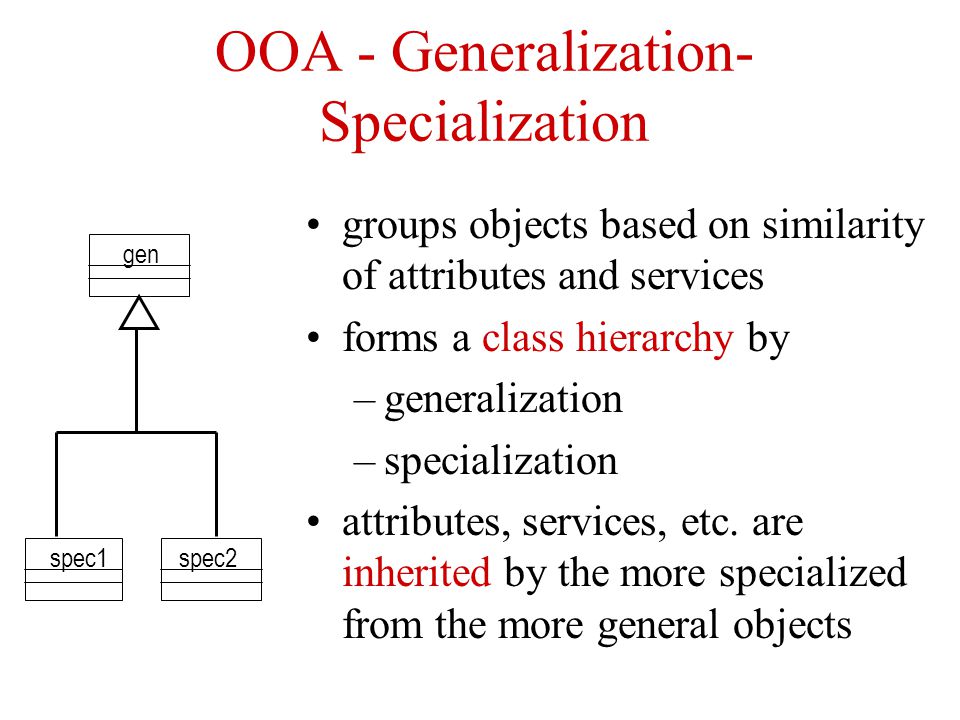 OOA - Generalization-Specialization

gen

spec1

spec2

• groups objects based on similarity of attributes and services

• forms a class hierarchy by

– generalization

– specialization

• attributes, services, etc. are inherited by the more specialized from the more general objects